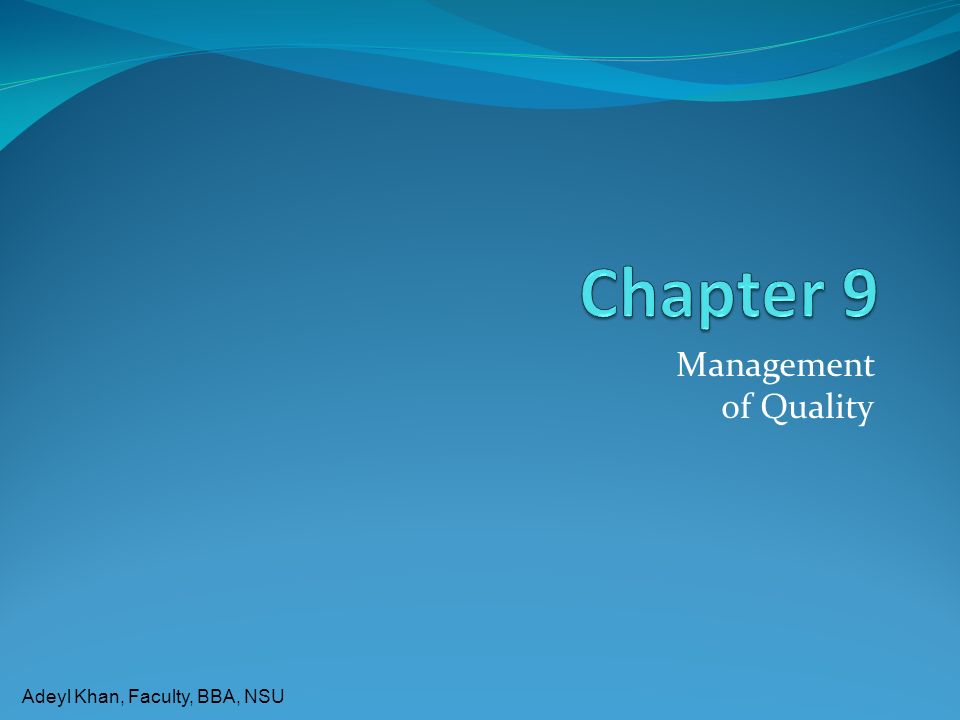 Chapter 9

Management of Quality

Adeyl Khan, Faculty, BBA, NSU